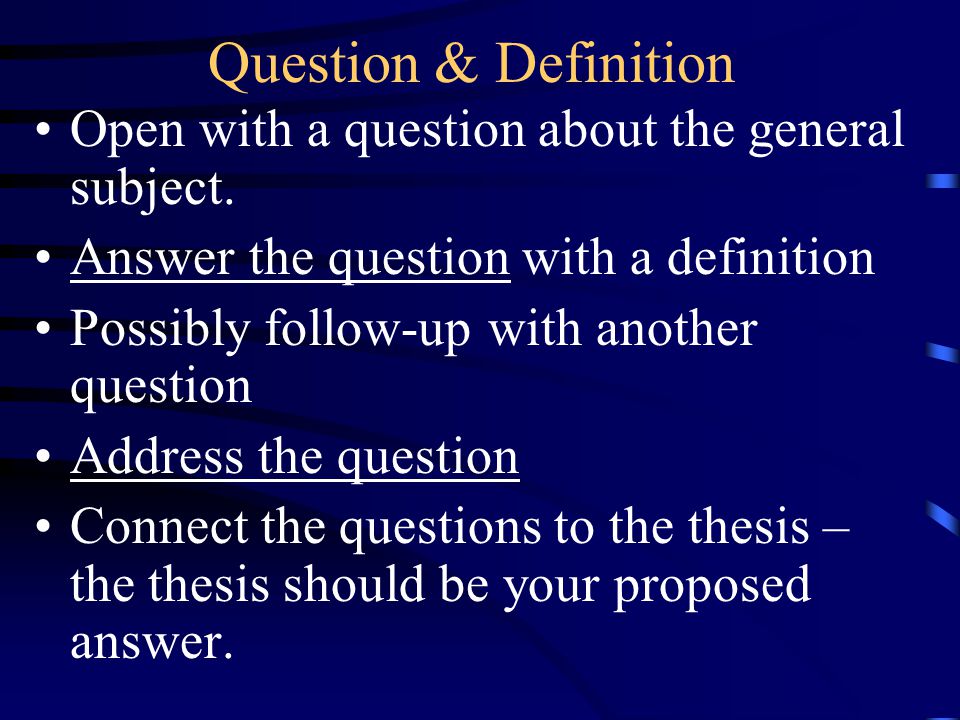 Question & Definition

• Open with a question about the general subject.

• Answer the question with a definition

• Possibly follow-up with another question

• Address the question

• Connect the questions to the thesis – the thesis should be your proposed answer.